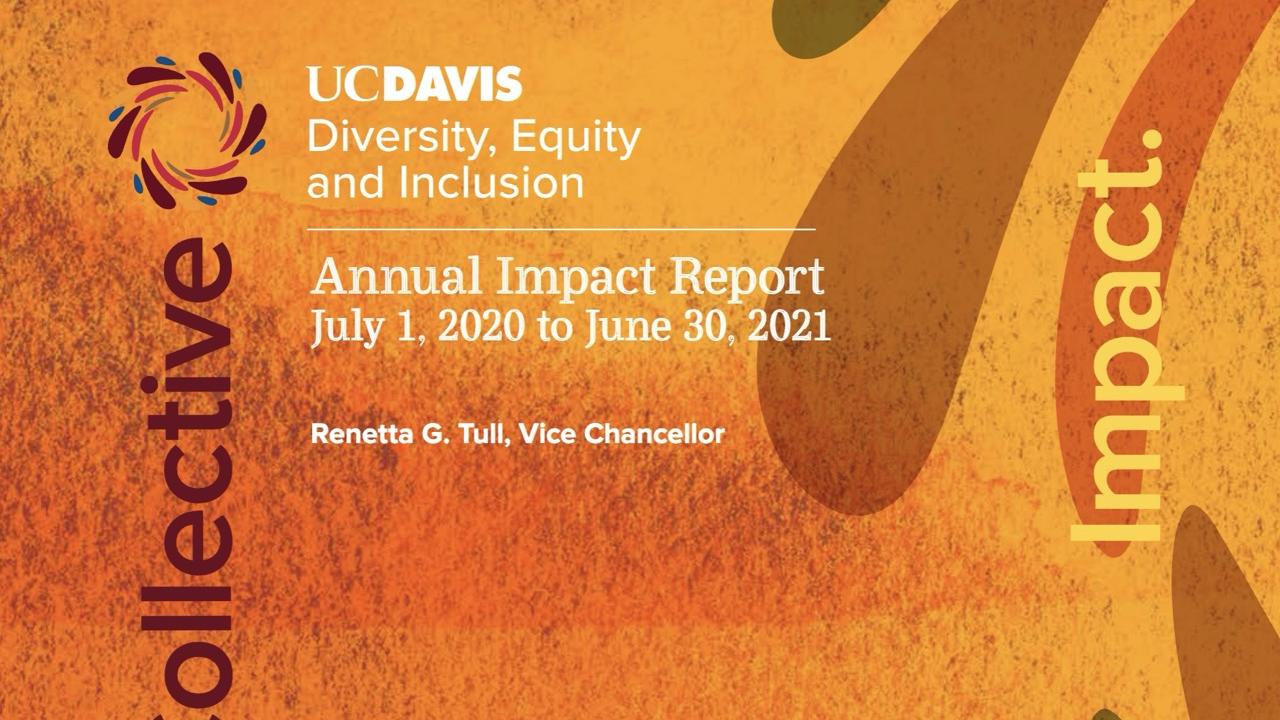 ollective

UCDAVIS
Diversity, Equity and Inclusion

Annual Impact Report
July 1, 2020 to June 30, 2021

Renetta G. Tull, Vice Chancellor

Impact.